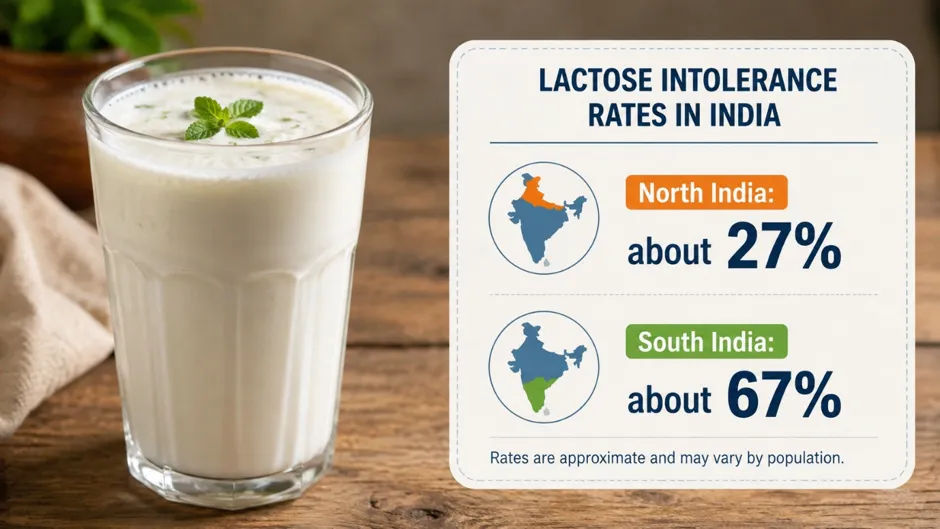 LACTOSE INTOLERANCE RATES IN INDIA

North India:
about 27%

South India:
about 67%

Rates are approximate and may vary by population.